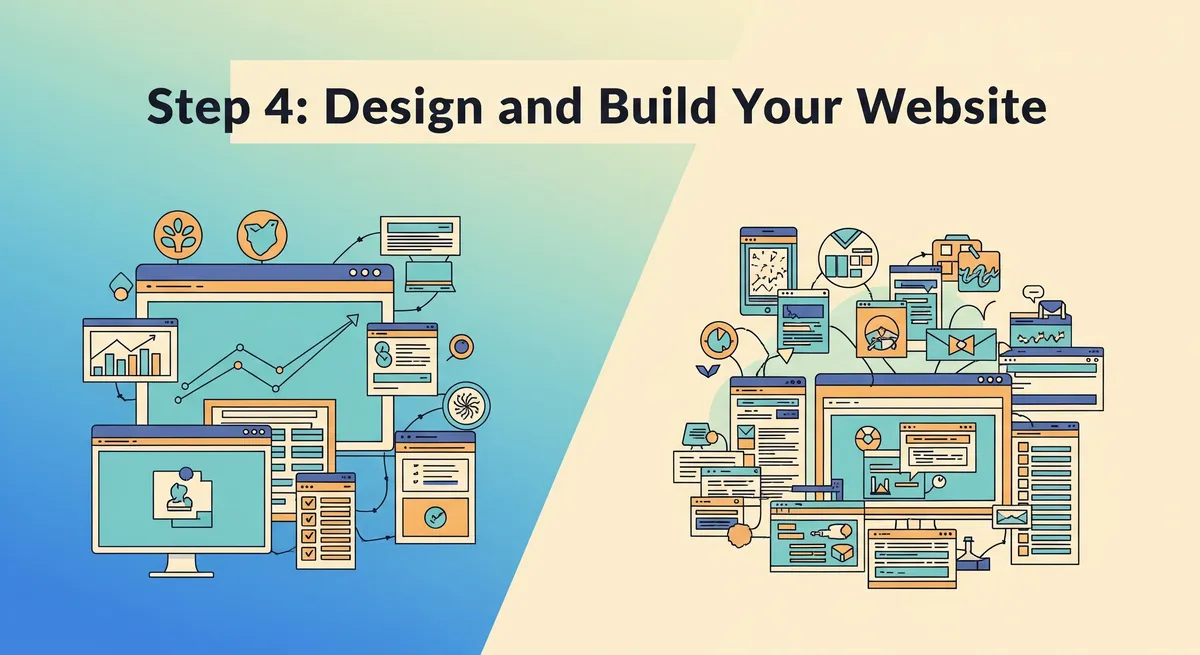 Step 4: Design and Build Your Website